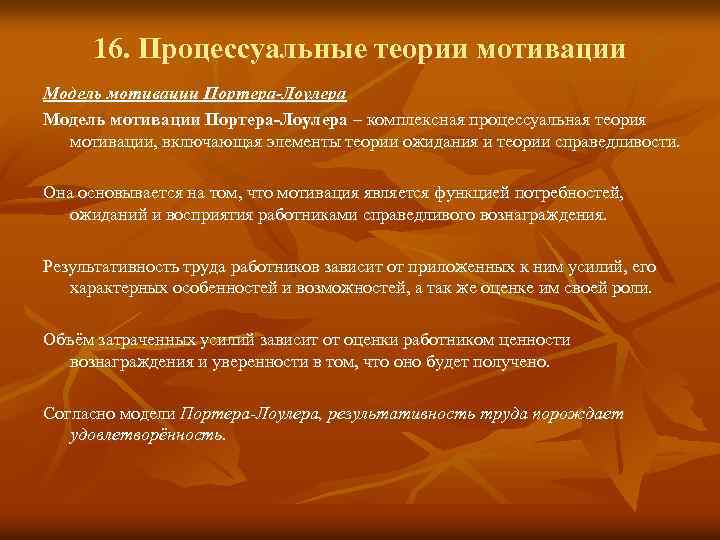 16. Процессуальные теории мотивации

Модель мотивации Портера-Лоулера

Модель мотивации Портера-Лоулера – комплексная процессуальная теория мотивации, включающая элементы теории ожидания и теории справедливости.

Она основывается на том, что мотивация является функцией потребностей, ожиданий и восприятия работниками справедливого вознаграждения.

Результативность труда работников зависит от приложенных к ним усилий, его характерных особенностей и возможностей, а так же оценке им своей роли.

Объём затраченных усилий зависит от оценки работником ценности вознаграждения и уверенности в том, что оно будет получено.

Согласно модели Портера-Лоулера, результативность труда порождает удовлетворённость.